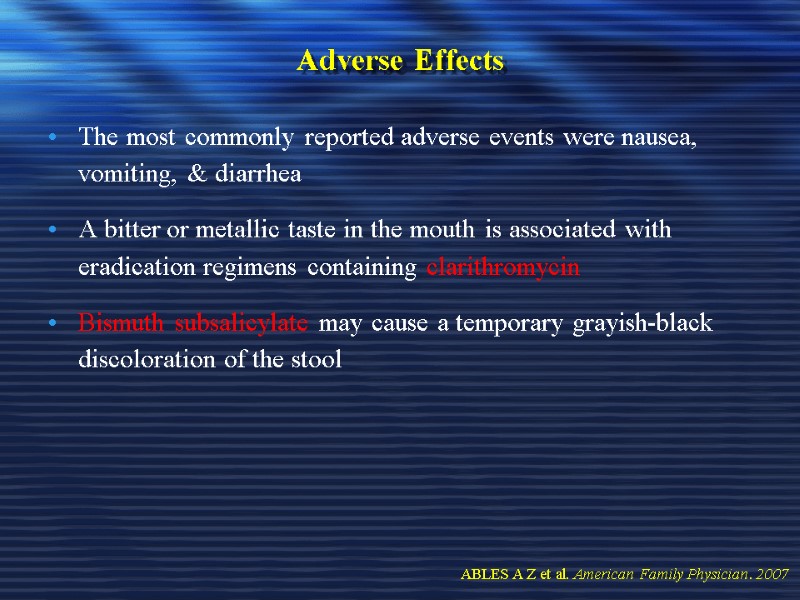 Adverse Effects

• The most commonly reported adverse events were nausea, vomiting, & diarrhea

• A bitter or metallic taste in the mouth is associated with eradication regimens containing clarithromycin

• Bismuth subsalicylate may cause a temporary grayish-black discoloration of the stool

ABLES A Z et al. American Family Physician. 2007